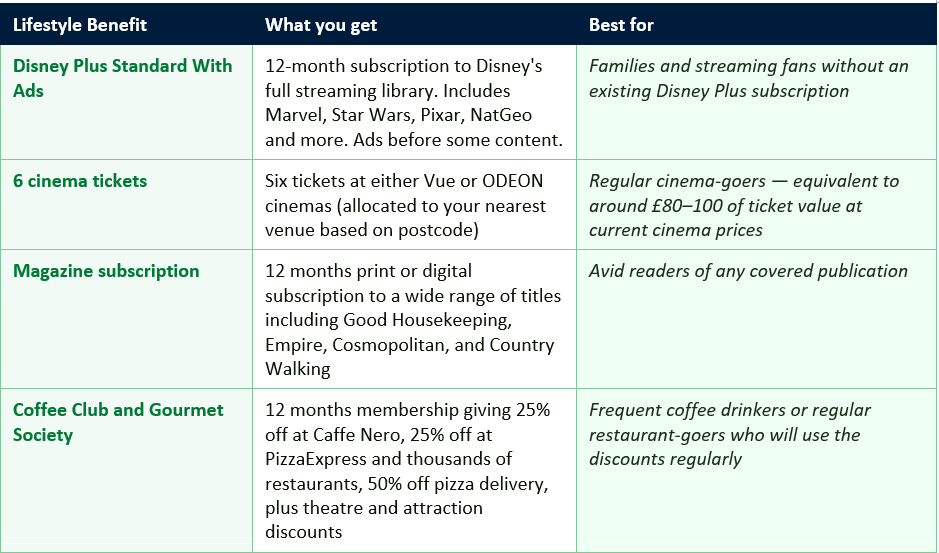 | Lifestyle Benefit | What you get | Best for |
|---|---|---|
| Disney Plus Standard With Ads | 12-month subscription to Disney's full streaming library. Includes Marvel, Star Wars, Pixar, NatGeo and more. Ads before some content. | Families and streaming fans without an existing Disney Plus subscription |
| 6 cinema tickets | Six tickets at either Vue or ODEON cinemas (allocated to your nearest venue based on postcode) | Regular cinema-goers — equivalent to around £80–100 of ticket value at current cinema prices |
| Magazine subscription | 12 months print or digital subscription to a wide range of titles including Good Housekeeping, Empire, Cosmopolitan, and Country Walking | Avid readers of any covered publication |
| Coffee Club and Gourmet Society | 12 months membership giving 25% off at Caffe Nero, 25% off at PizzaExpress and thousands of restaurants, 50% off pizza delivery, plus theatre and attraction discounts | Frequent coffee drinkers or regular restaurant-goers who will use the discounts regularly |